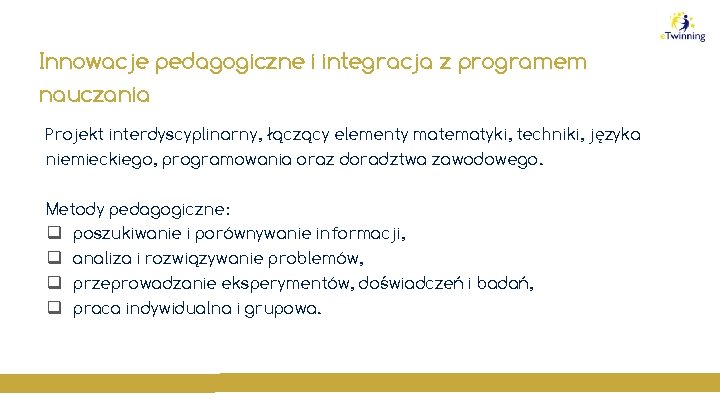 eTwinning

Innowacje pedagogiczne i integracja z programem nauczania

Projekt interdyscyplinarny, łączący elementy matematyki, techniki, języka niemieckiego, programowania oraz doradztwa zawodowego.

Metody pedagogiczne:
❑ poszukiwanie i porównywanie informacji,
❑ analiza i rozwiązywanie problemów,
❑ przeprowadzanie eksperymentów, doświadczeń i badań,
❑ praca indywidualna i grupowa.